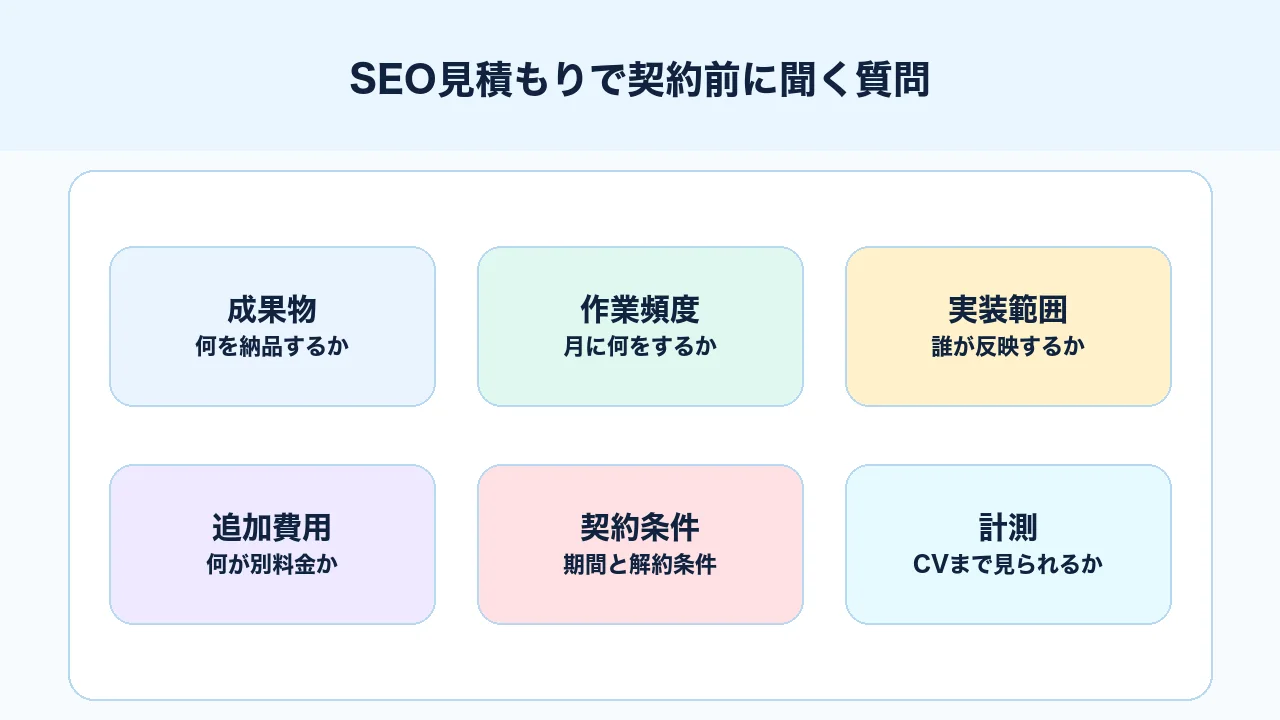 SEO見積もりで契約前に聞く質問

成果物
何を納品するか

作業頻度
月に何をするか

実装範囲
誰が反映するか

追加費用
何が別料金か

契約条件
期間と解約条件

計測
CVまで見られるか